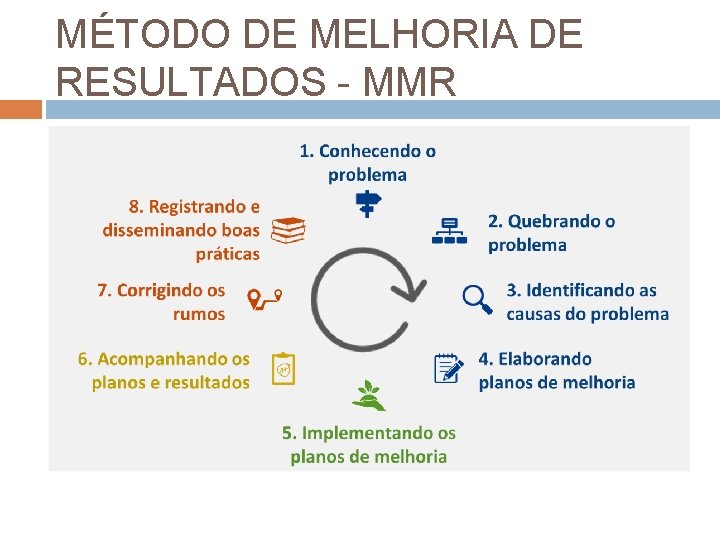 MÉTODO DE MELHORIA DE RESULTADOS - MMR

1. Conhecendo o problema

2. Quebrando o problema

3. Identificando as causas do problema

4. Elaborando planos de melhoria

5. Implementando os planos de melhoria

6. Acompanhando os planos e resultados

7. Corrigindo os rumos

8. Registrando e disseminando boas práticas